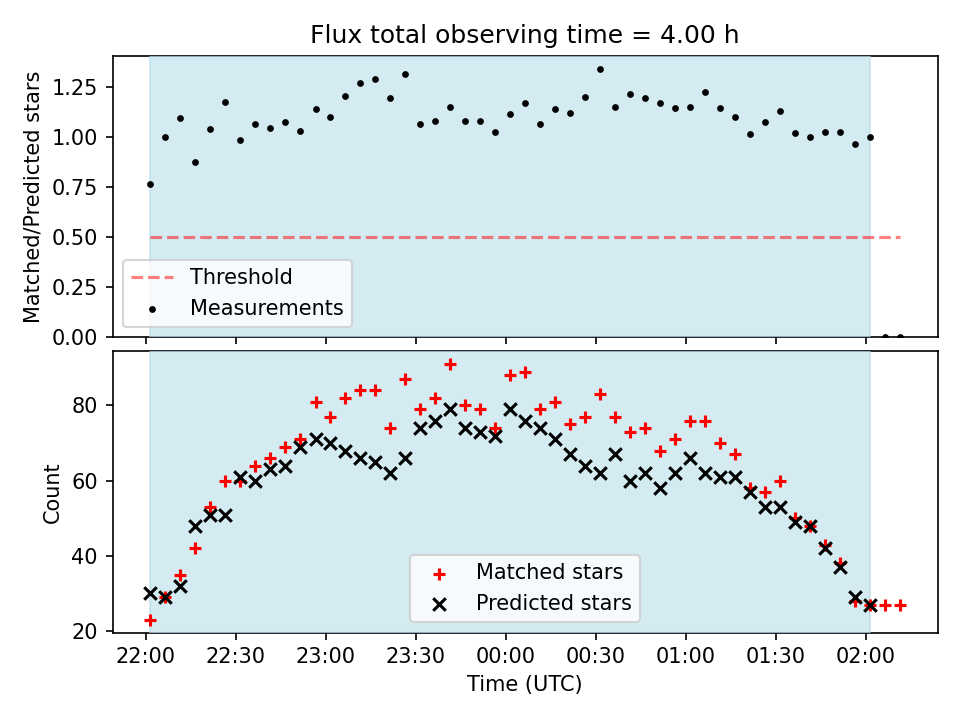 Flux total observing time = 4.00 h

Matched/Predicted stars

1.25
1.00
0.75
0.50
0.25
0.00

Threshold
Measurements

Count

80
60
40
20

Matched stars
Predicted stars

22:00
22:30
23:00
23:30
00:00
00:30
01:00
01:30
02:00

Time (UTC)